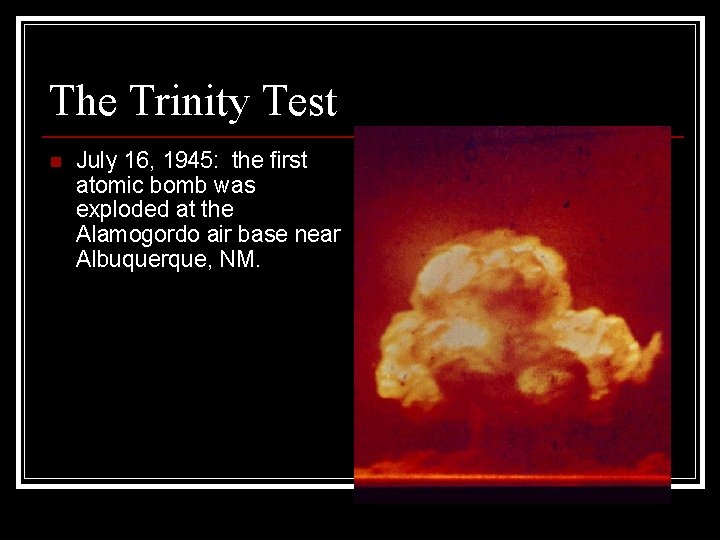 The Trinity Test

July 16, 1945: the first atomic bomb was exploded at the Alamogordo air base near Albuquerque, NM.